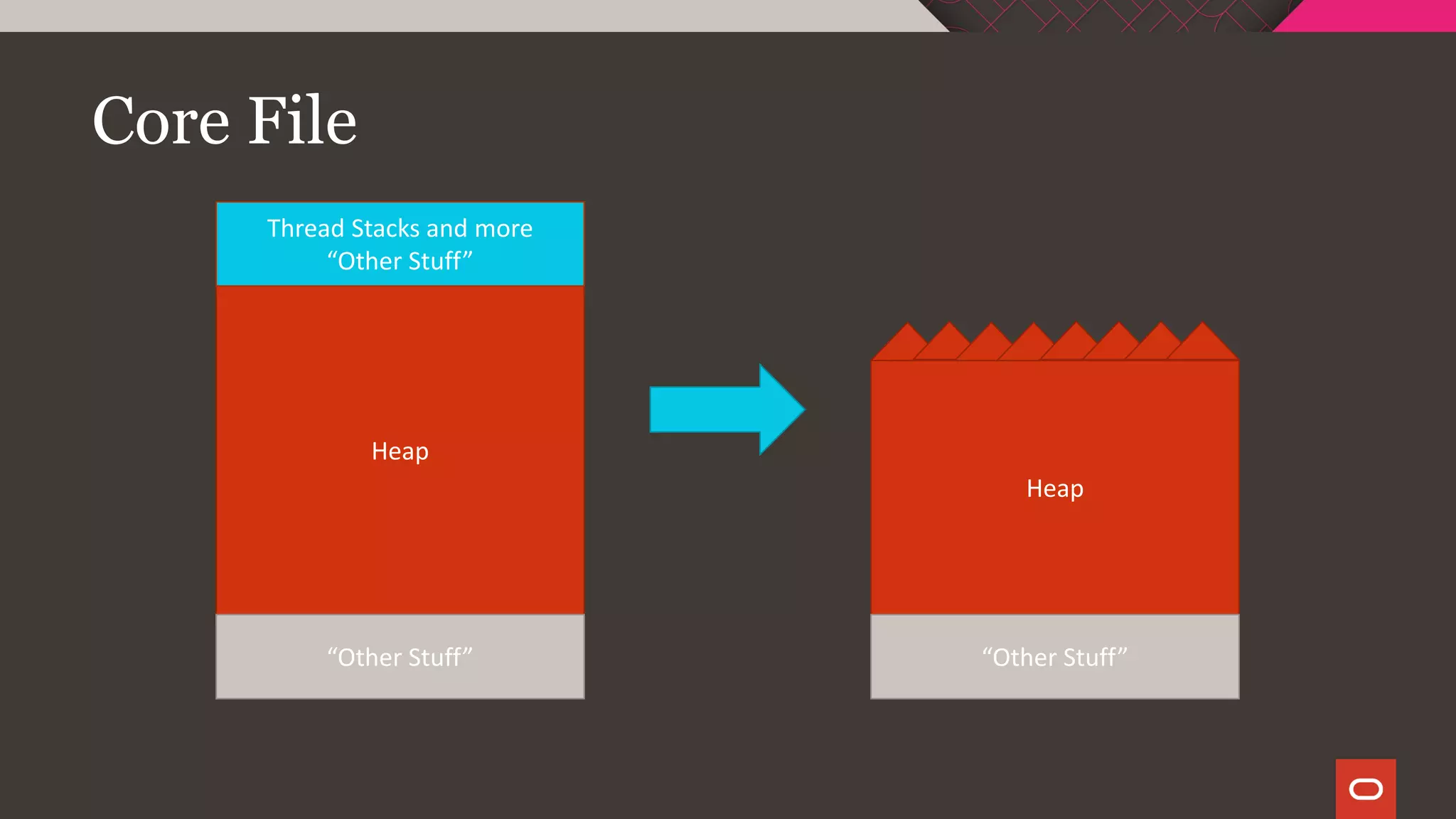 Core File

Thread Stacks and more
“Other Stuff”

Heap

“Other Stuff”

Heap

“Other Stuff”